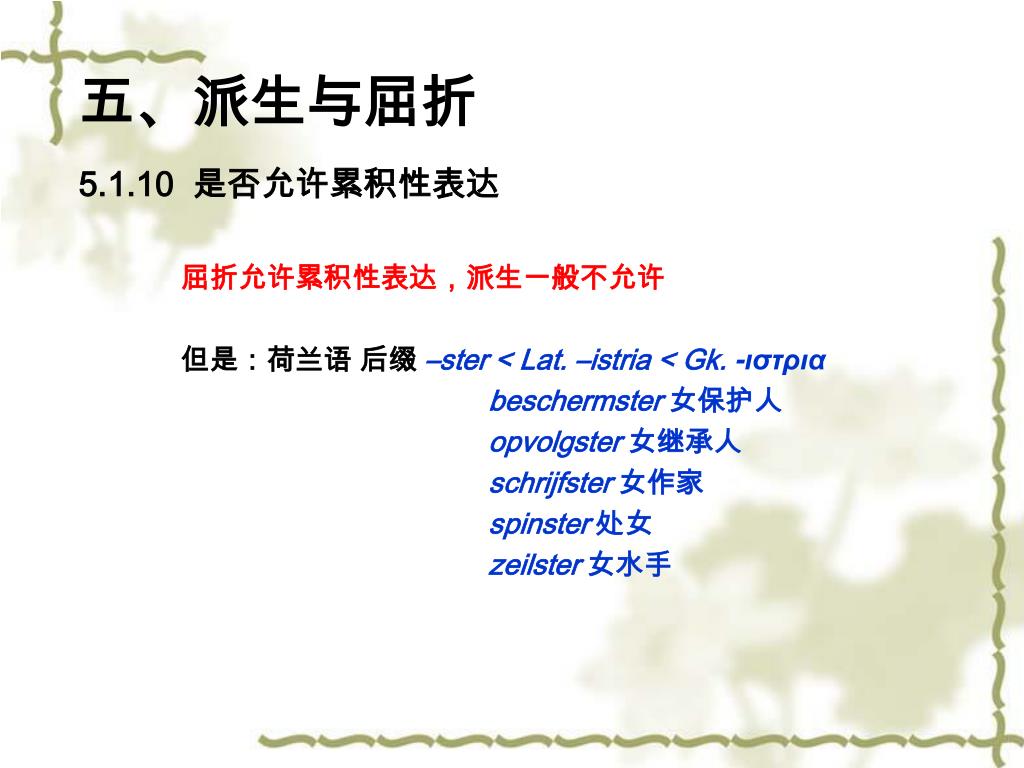 五、派生与屈折

5.1.10 是否允许累积性表达

屈折允许累积性表达，派生一般不允许

但是：荷兰语 后缀 –ster < Lat. –istria < Gk. -ιστρια

beschermster 女保护人
opvolgster 女继承人
schrijfster 女作家
spinster 处女
zeilster 女水手